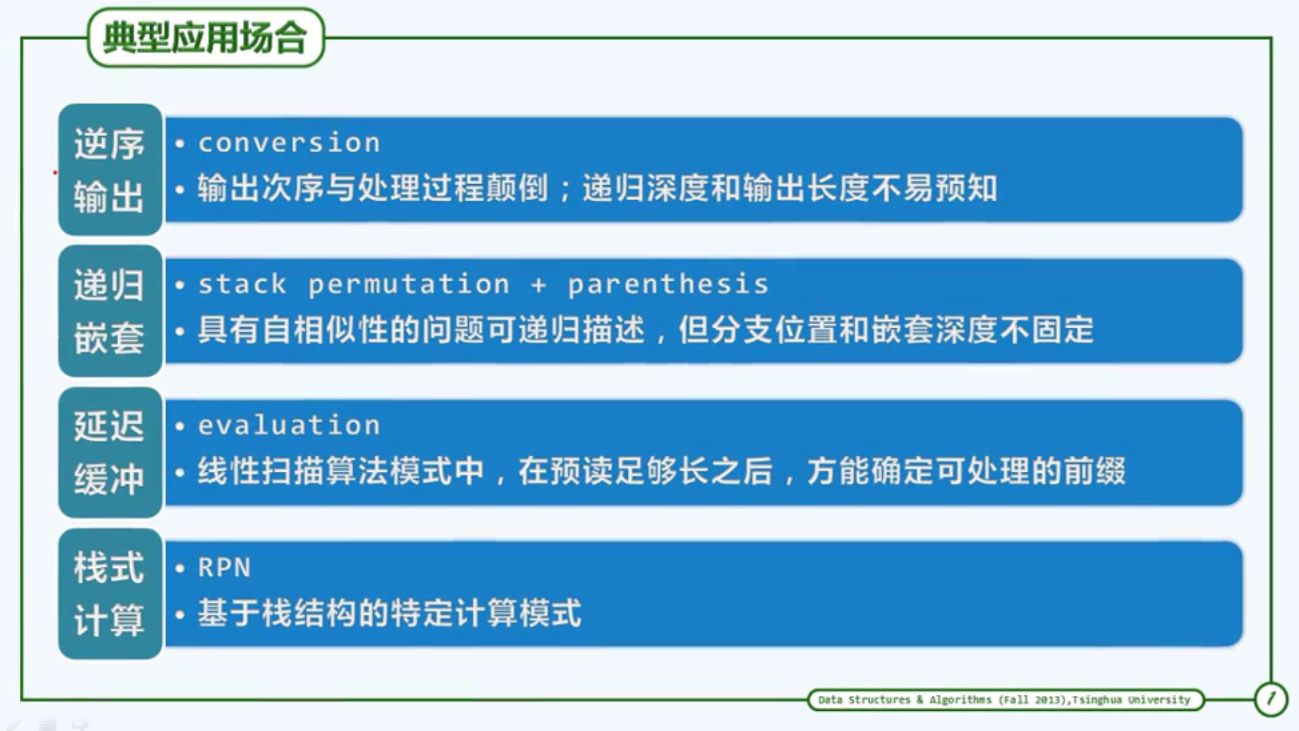 典型应用场合

逆序输出
• conversion
• 输出次序与处理过程颠倒；递归深度和输出长度不易预知

递归嵌套
• stack permutation + parenthesis
• 具有自相似性的问题可递归描述，但分支位置和嵌套深度不固定

延迟缓冲
• evaluation
• 线性扫描算法模式中，在预读足够长之后，方能确定可处理的前缀

栈式计算
• RPN
• 基于栈结构的特定计算模式

Data Structures & Algorithms (Fall 2013),Tsinghua University

7